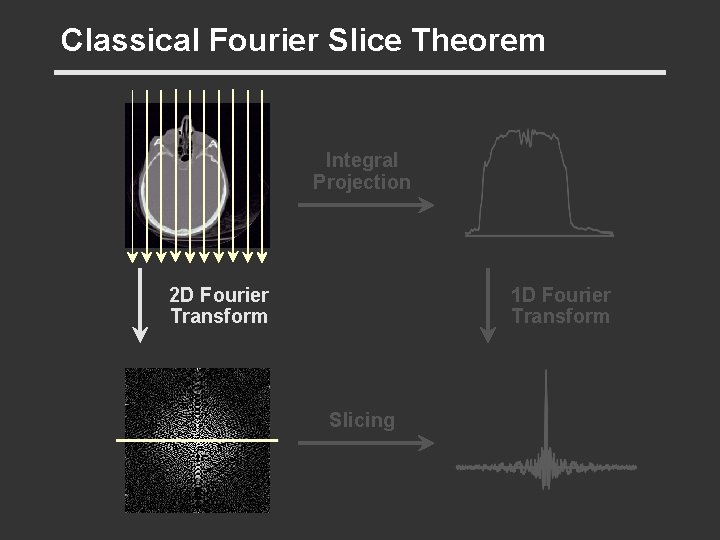 Classical Fourier Slice Theorem

Integral Projection

2D Fourier Transform

1D Fourier Transform

Slicing